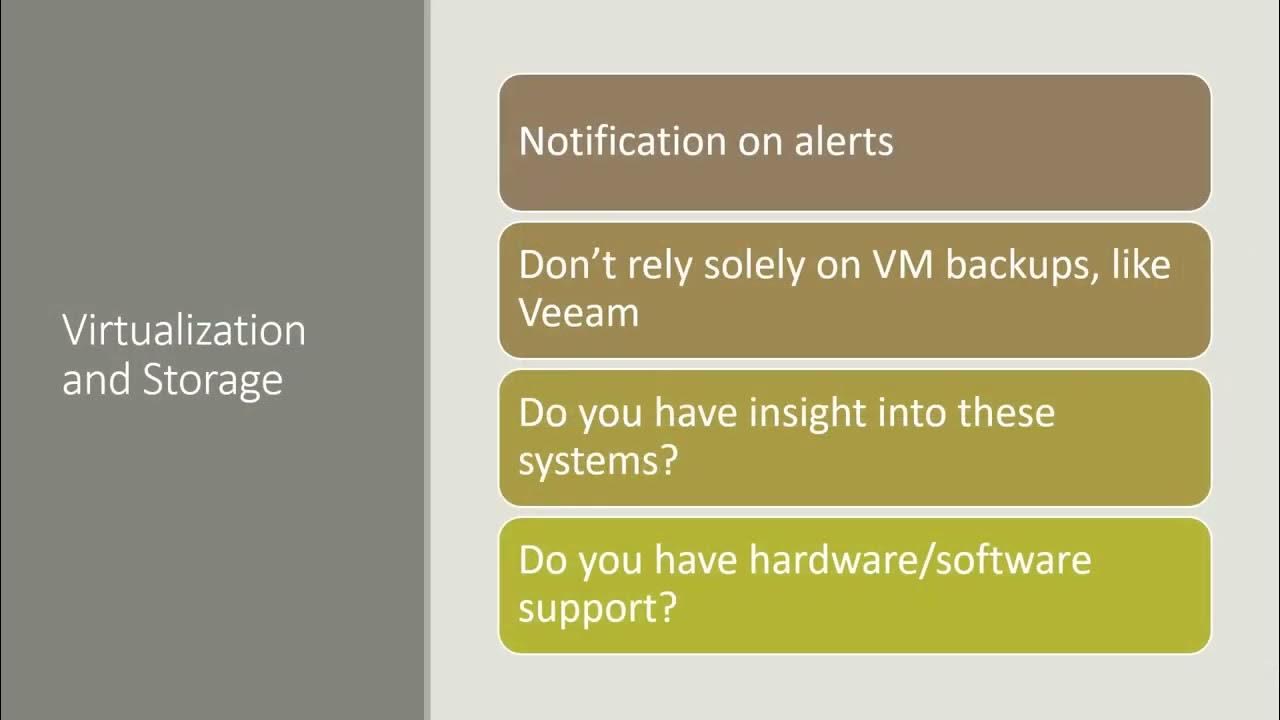 Virtualization and Storage

Notification on alerts

Don’t rely solely on VM backups, like Veeam

Do you have insight into these systems?

Do you have hardware/software support?